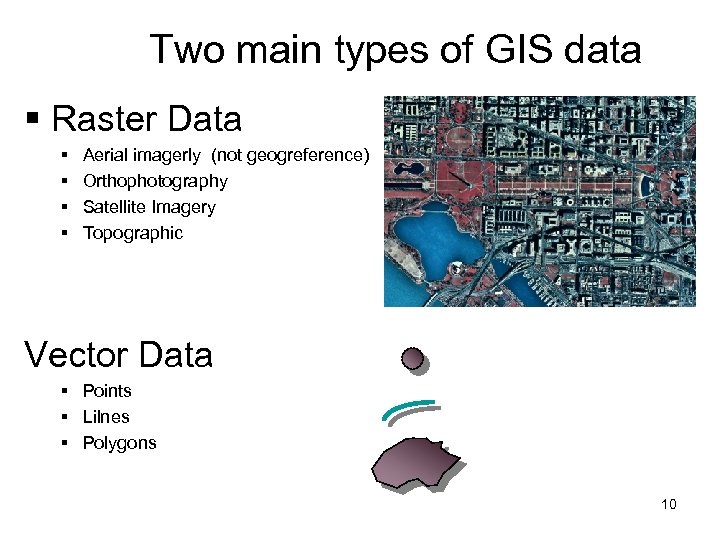 Two main types of GIS data

▪ Raster Data
▪ Aerial imagerly (not geogreference)
▪ Orthophotography
▪ Satellite Imagery
▪ Topographic

Vector Data
▪ Points
▪ Lilnes
▪ Polygons

10